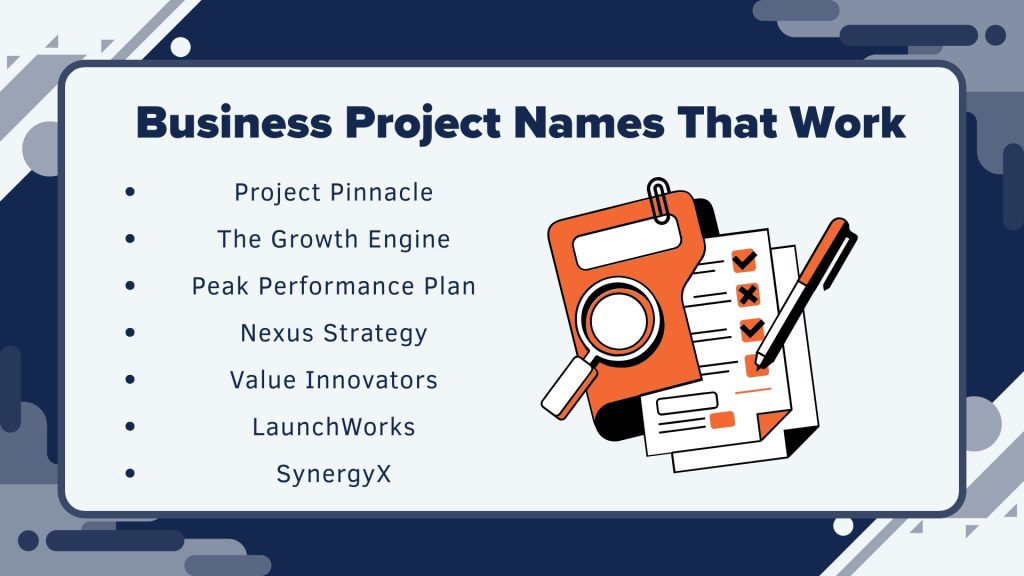 Business Project Names That Work

- Project Pinnacle
- The Growth Engine
- Peak Performance Plan
- Nexus Strategy
- Value Innovators
- LaunchWorks
- SynergyX